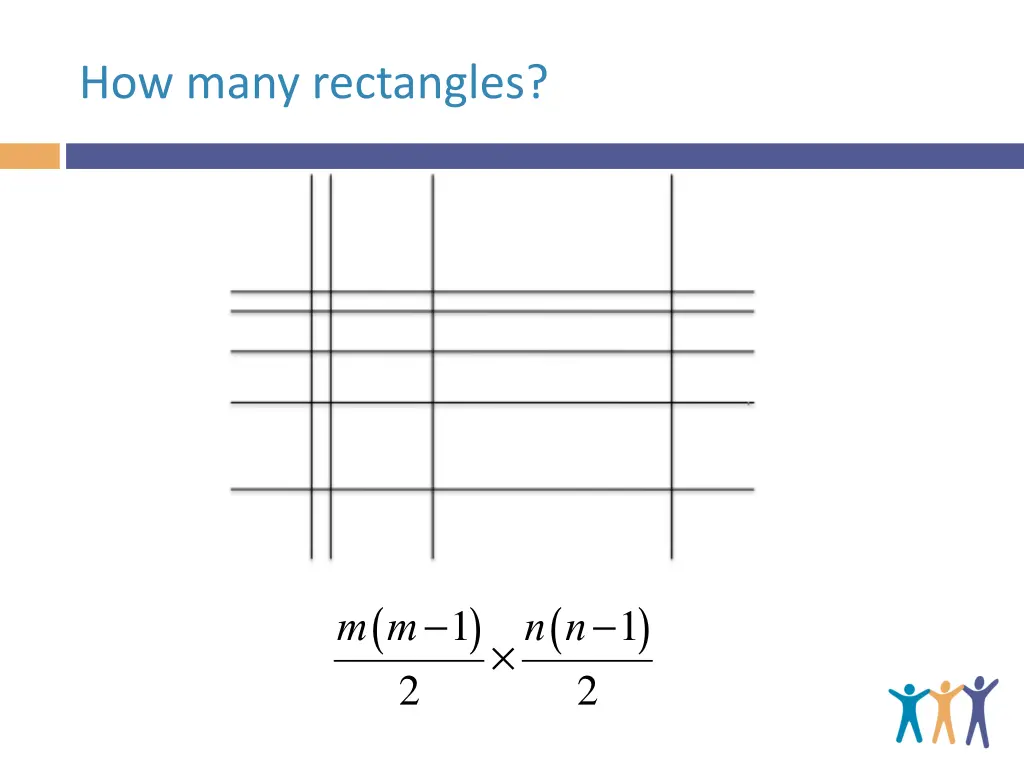 How many rectangles?

$\frac{m(m-1)}{2} \times \frac{n(n-1)}{2}$